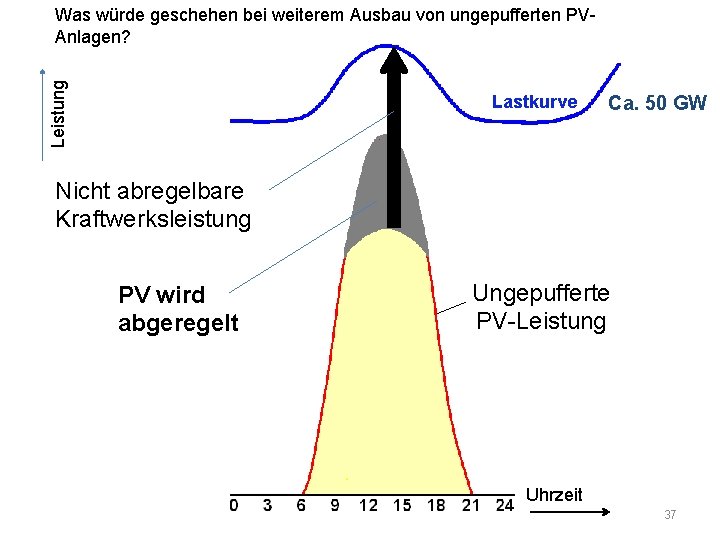 Was würde geschehen bei weiterem Ausbau von ungepufferten PV-Anlagen?

Leistung

Lastkurve

Ca. 50 GW

Nicht abregelbare Kraftwerksleistung

PV wird abgeregelt

Ungepufferte PV-Leistung

0 3 6 9 12 15 18 21 24

Uhrzeit

37